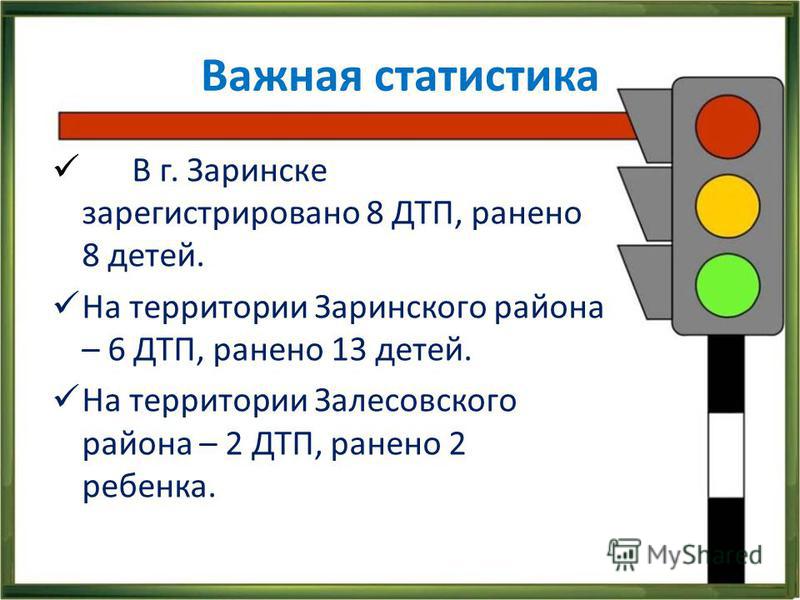 Важная статистика

✓ В г. Заринске зарегистрировано 8 ДТП, ранено 8 детей.

✓ На территории Заринского района – 6 ДТП, ранено 13 детей.

✓ На территории Залесовского района – 2 ДТП, ранено 2 ребенка.

MyShared